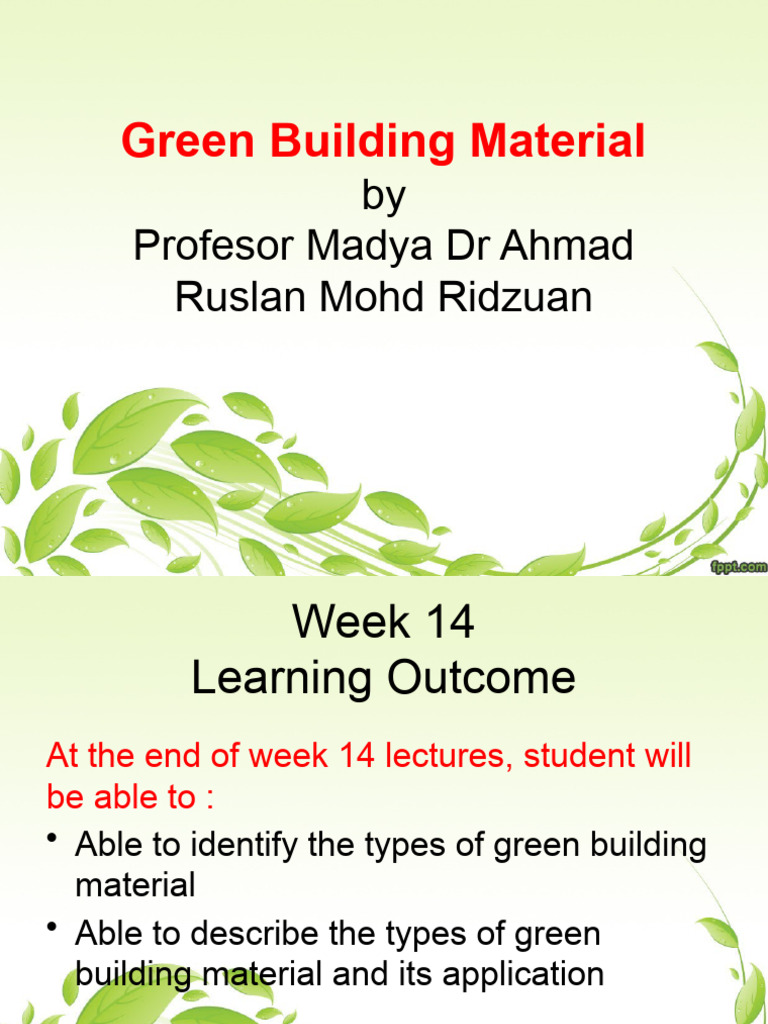 Green Building Material
by
Profesor Madya Dr Ahmad Ruslan Mohd Ridzuan

fppt.com

Week 14
Learning Outcome

At the end of week 14 lectures, student will be able to :

• Able to identify the types of green building material
• Able to describe the types of green building material and its application